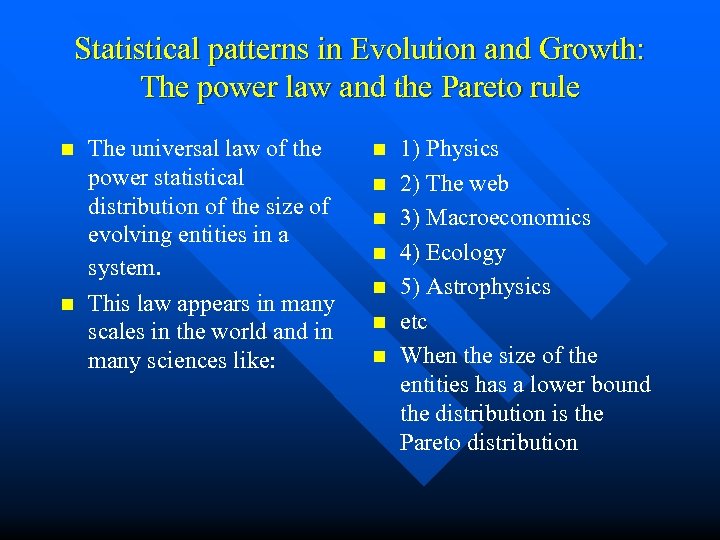 Statistical patterns in Evolution and Growth: The power law and the Pareto rule

- The universal law of the power statistical distribution of the size of evolving entities in a system.
- This law appears in many scales in the world and in many sciences like:

- 1) Physics
- 2) The web
- 3) Macroeconomics
- 4) Ecology
- 5) Astrophysics
- etc
- When the size of the entities has a lower bound the distribution is the Pareto distribution